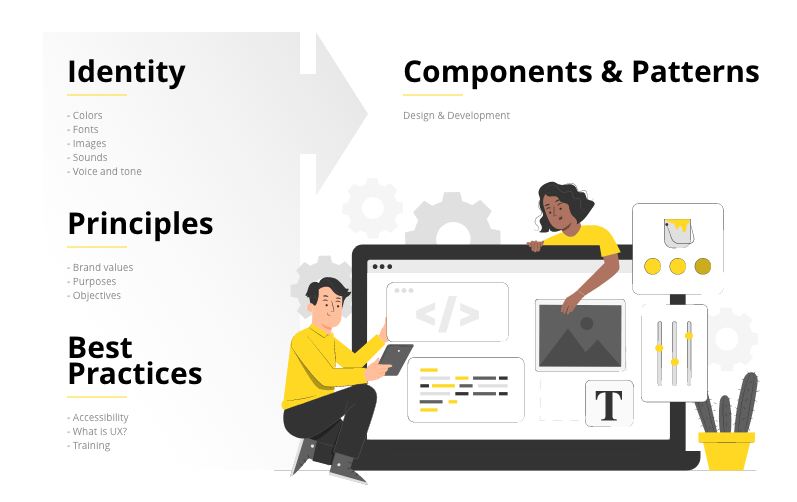 Identity

- Colors
- Fonts
- Images
- Sounds
- Voice and tone

Principles

- Brand values
- Purposes
- Objectives

Best Practices

- Accessibility
- What is UX?
- Training

Components & Patterns

Design & Development

</>

T